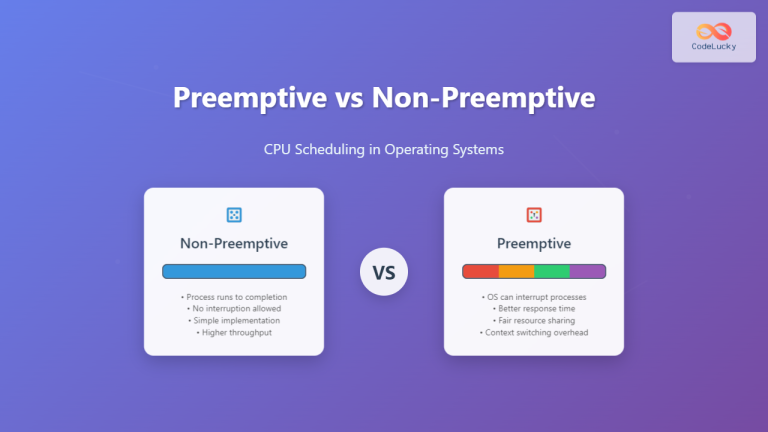 CodeLucky

Preemptive vs Non-Preemptive

CPU Scheduling in Operating Systems

Non-Preemptive

• Process runs to completion
• No interruption allowed
• Simple implementation
• Higher throughput

VS

Preemptive

• OS can interrupt processes
• Better response time
• Fair resource sharing
• Context switching overhead